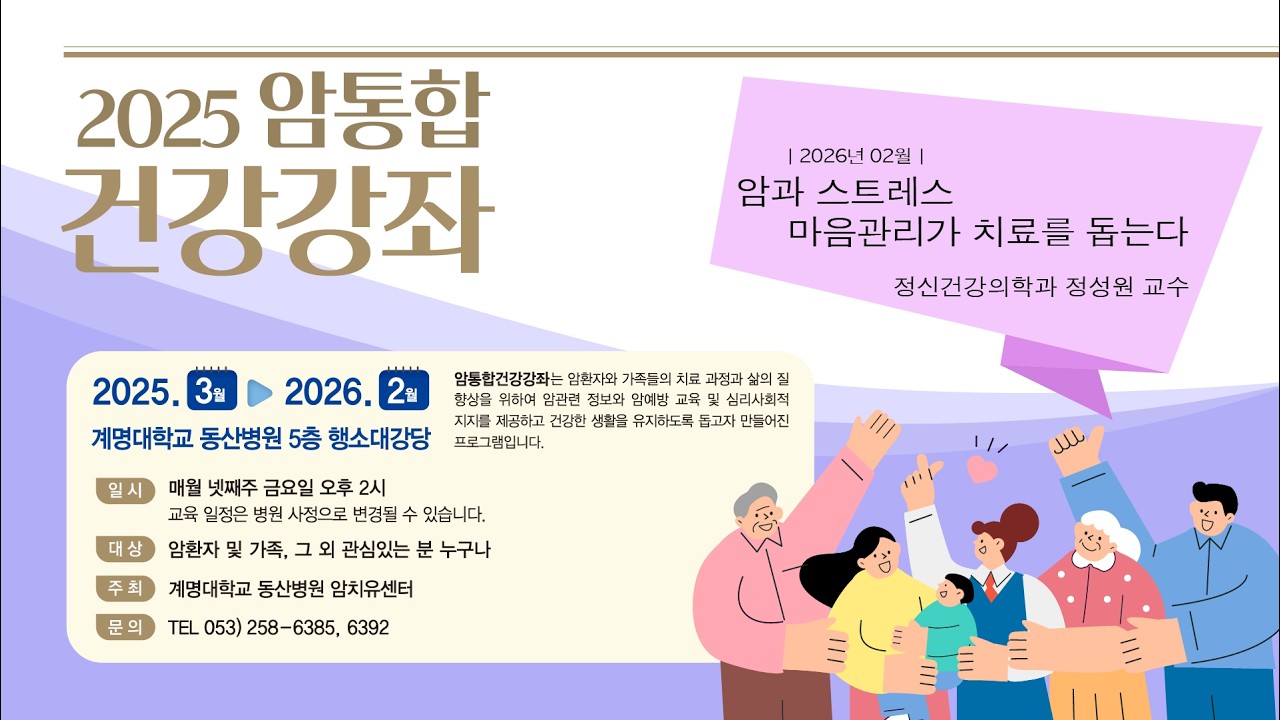 2025 암통합
건강강좌

| 2026년 02월 |
암과 스트레스
마음관리가 치료를 돕는다
정신건강의학과 정성원 교수

2025. 3월 ▶ 2026. 2월
계명대학교 동산병원 5층 행소대강당

암통합건강강좌는 암환자와 가족들의 치료 과정과 삶의 질 향상을 위하여 암관련 정보와 암예방 교육 및 심리사회적 지지를 제공하고 건강한 생활을 유지하도록 돕고자 만들어진 프로그램입니다.

일 시 매월 넷째주 금요일 오후 2시
교육 일정은 병원 사정으로 변경될 수 있습니다.

대 상 암환자 및 가족, 그 외 관심있는 분 누구나

주 최 계명대학교 동산병원 암치유센터

문 의 TEL 053) 258-6385, 6392